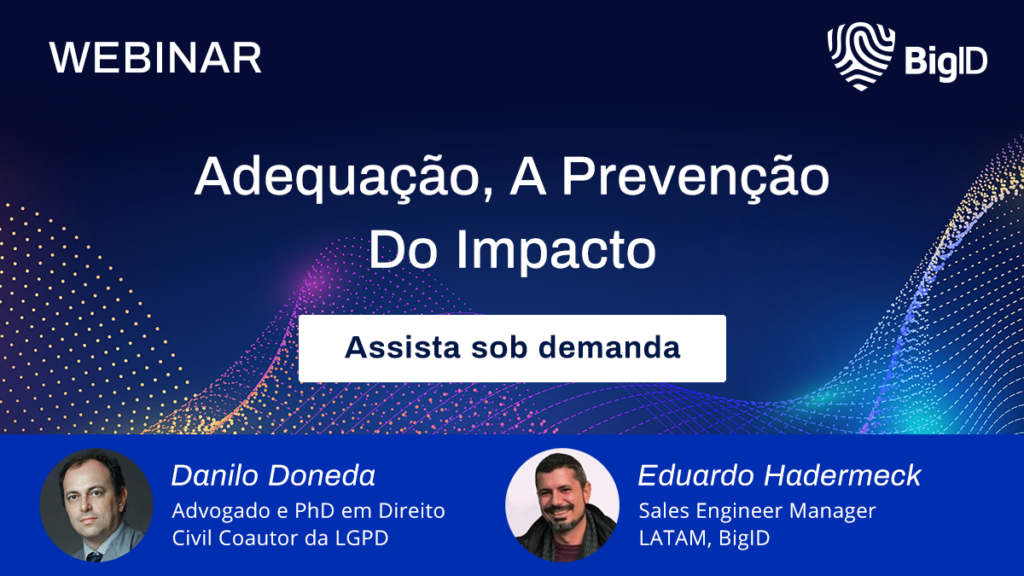 WEBINAR

BigID

Adequação, A Prevenção Do Impacto

Assista sob demanda

Danilo Doneda
Advogado e PhD em Direito Civil Coautor da LGPD

Eduardo Hadermeck
Sales Engineer Manager LATAM, BigID